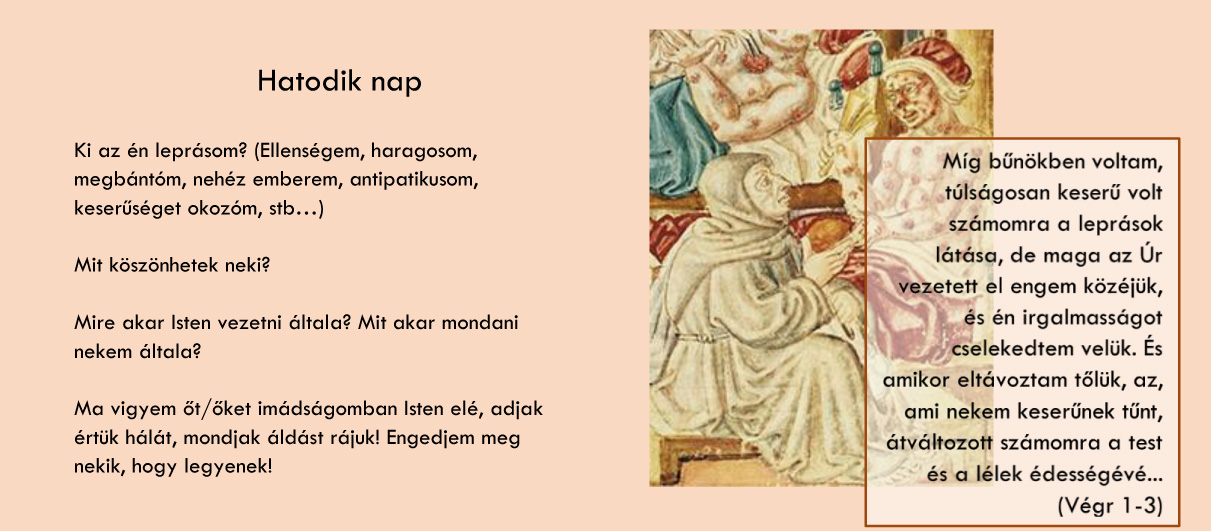 Hatodik nap

Ki az én leprásom? (Ellenségem, haragosom, megbántóm, nehéz emberem, antipatikusom, keserűséget okozóm, stb…)

Mit köszönhetek neki?

Mire akar Isten vezetni általa? Mit akar mondani nekem általa?

Ma vigyem őt/őket imádságomban Isten elé, adjak értük hálát, mondjak áldást rájuk! Engedjem meg nekik, hogy legyenek!

Míg bűnökben voltam, túlságosan keserű volt számomra a leprások látása, de maga az Úr vezetett el engem közéjük, és én irgalmasságot cselekedtem velük. És amikor eltávoztam tőlük, az, ami nekem keserűnek tűnt, átváltozott számomra a test és a lélek édességévé…
(Végr 1-3)